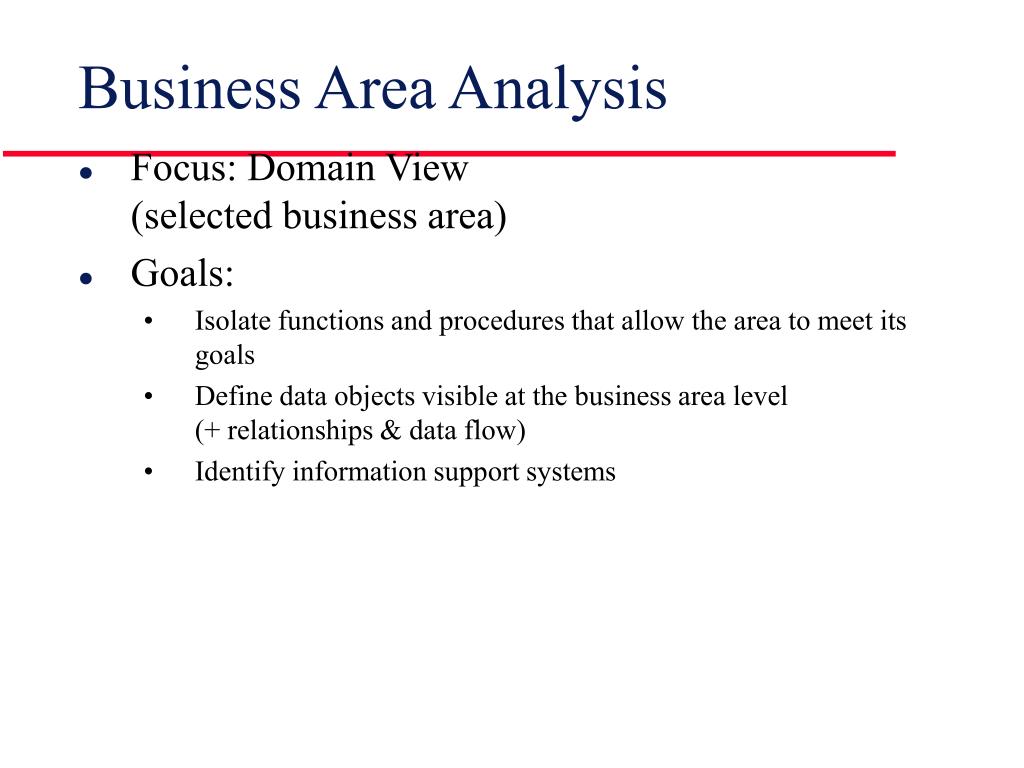 Business Area Analysis

- Focus: Domain View
(selected business area)
- Goals:
  - Isolate functions and procedures that allow the area to meet its goals
  - Define data objects visible at the business area level
(+ relationships & data flow)
  - Identify information support systems